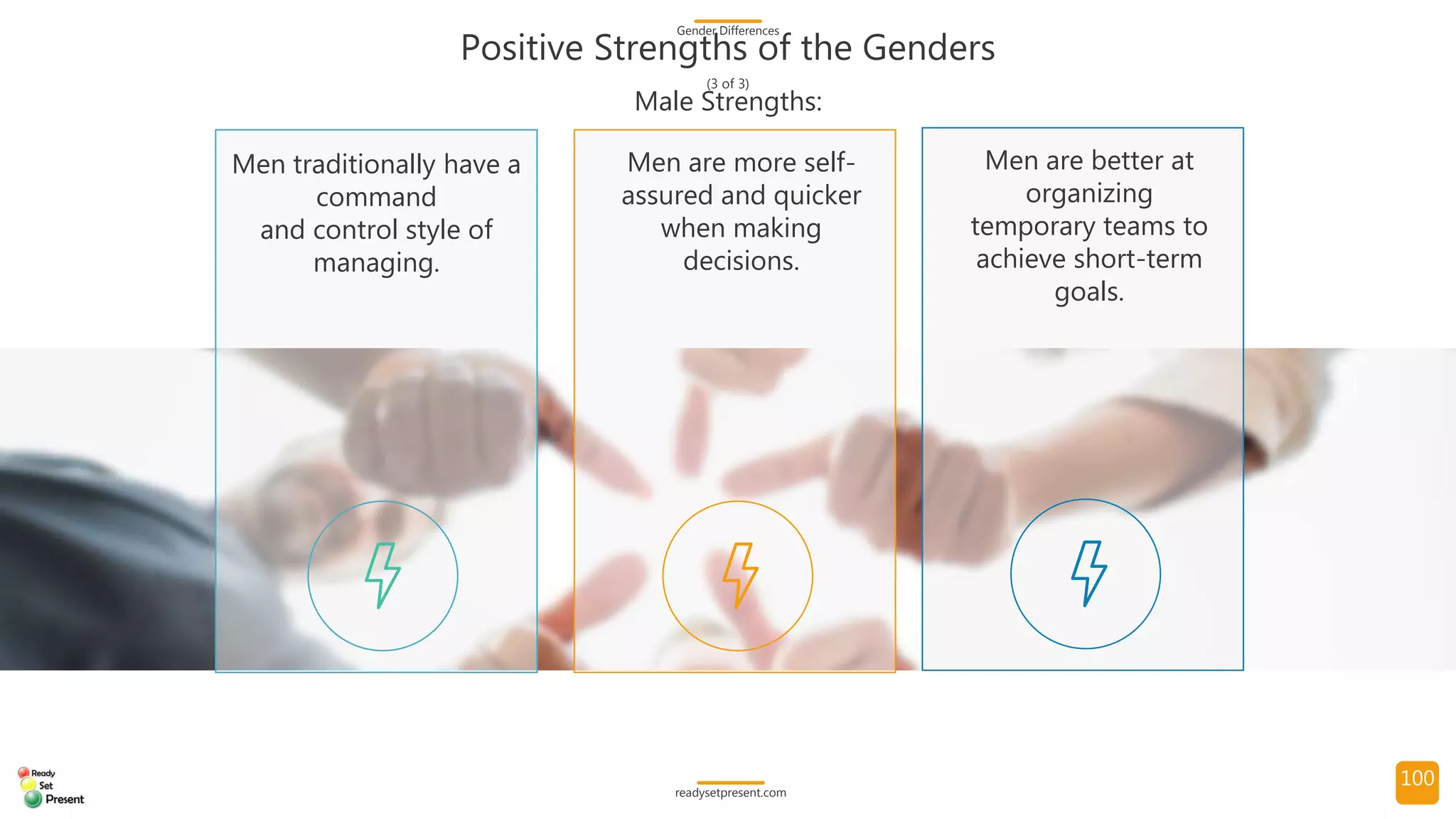 Gender Differences

Positive Strengths of the Genders

(3 of 3)

Male Strengths:

Men traditionally have a command and control style of managing.

Men are more self-assured and quicker when making decisions.

Men are better at organizing temporary teams to achieve short-term goals.

Ready Set Present

readysetpresent.com

100